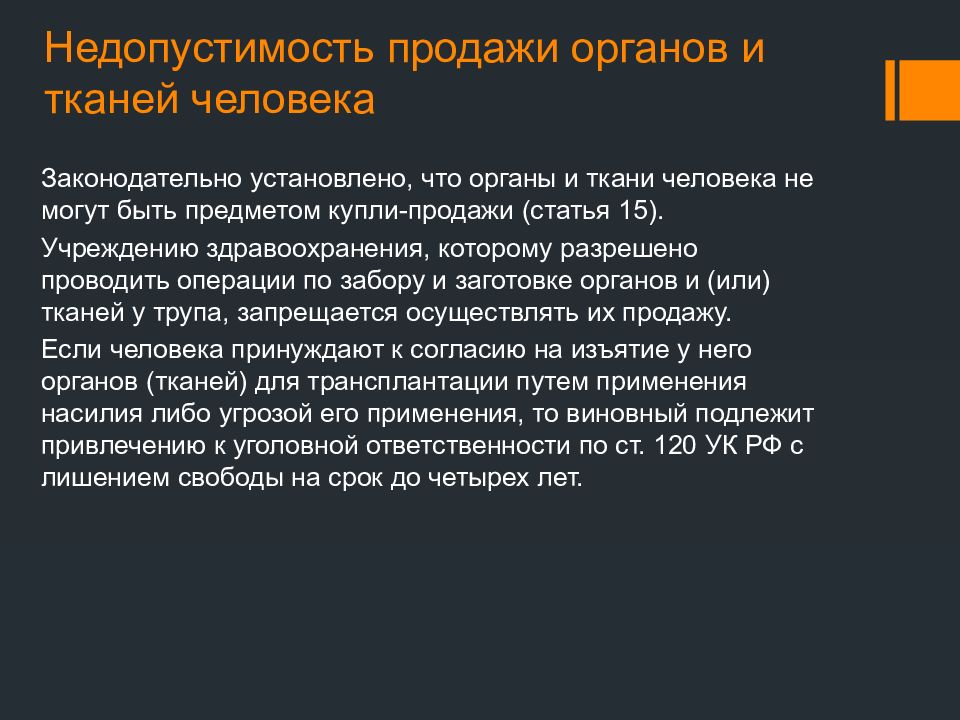 Недопустимость продажи органов и тканей человека

Законодательно установлено, что органы и ткани человека не могут быть предметом купли-продажи (статья 15).

Учреждению здравоохранения, которому разрешено проводить операции по забору и заготовке органов и (или) тканей у трупа, запрещается осуществлять их продажу.

Если человека принуждают к согласию на изъятие у него органов (тканей) для трансплантации путем применения насилия либо угрозой его применения, то виновный подлежит привлечению к уголовной ответственности по ст. 120 УК РФ с лишением свободы на срок до четырех лет.